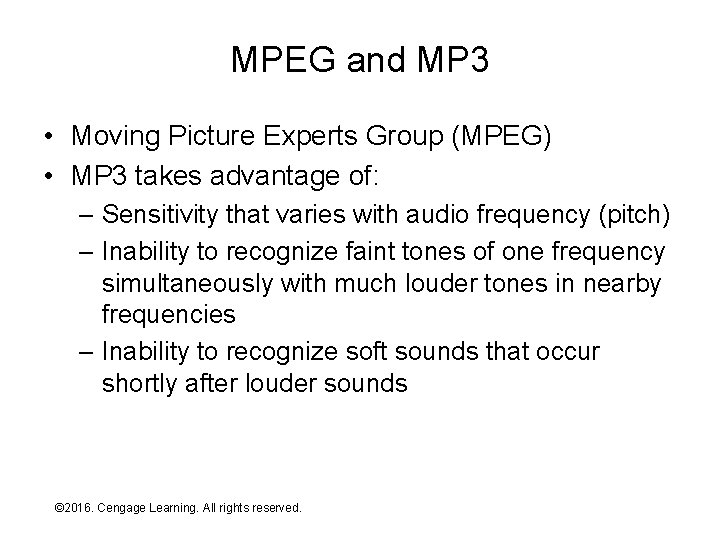 MPEG and MP3

• Moving Picture Experts Group (MPEG)
• MP3 takes advantage of:
– Sensitivity that varies with audio frequency (pitch)
– Inability to recognize faint tones of one frequency simultaneously with much louder tones in nearby frequencies
– Inability to recognize soft sounds that occur shortly after louder sounds

©2016. Cengage Learning. All rights reserved.